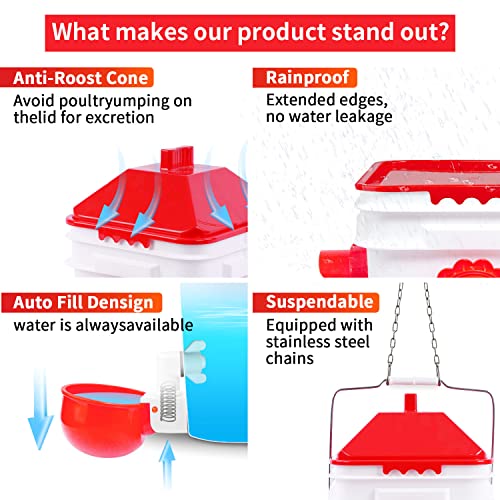 What makes our product stand out?

Anti-Roost Cone
Avoid poultryumping on thelid for excretion

Rainproof
Extended edges, no water leakage

Auto Fill Densign
water is alwaysavailable

Suspendable
Equipped with stainless steel chains